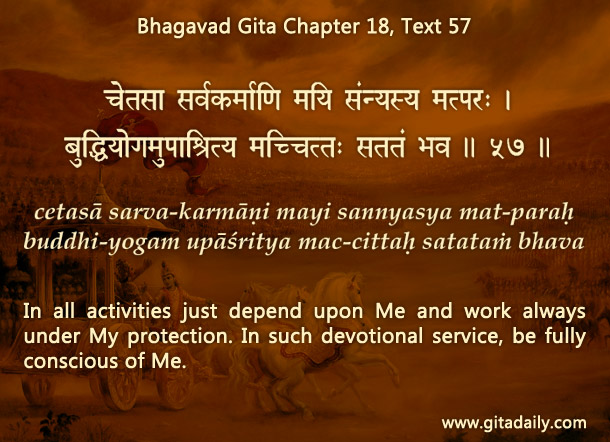 Bhagavad Gita Chapter 18, Text 57

चेतसा सर्वकर्माणि मयि संन्यस्य मत्परः ।
बुद्धियोगमुपाश्रित्य मच्चित्तः सततं भव ॥ ५७ ॥

cetasā sarva-karmāṇi mayi sannyasya mat-paraḥ
buddhi-yogam upāśritya mac-cittaḥ satataṁ bhava

In all activities just depend upon Me and work always under My protection. In such devotional service, be fully conscious of Me.

www.gitadaily.com